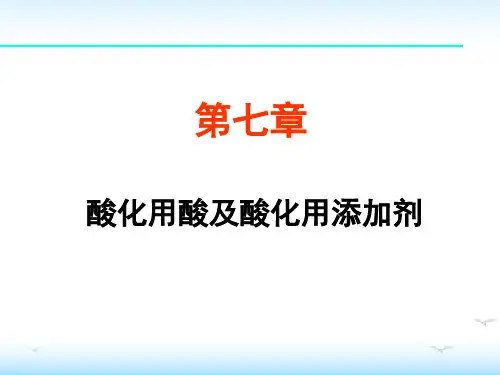 第七章

酸化用酸及酸化用添加剂